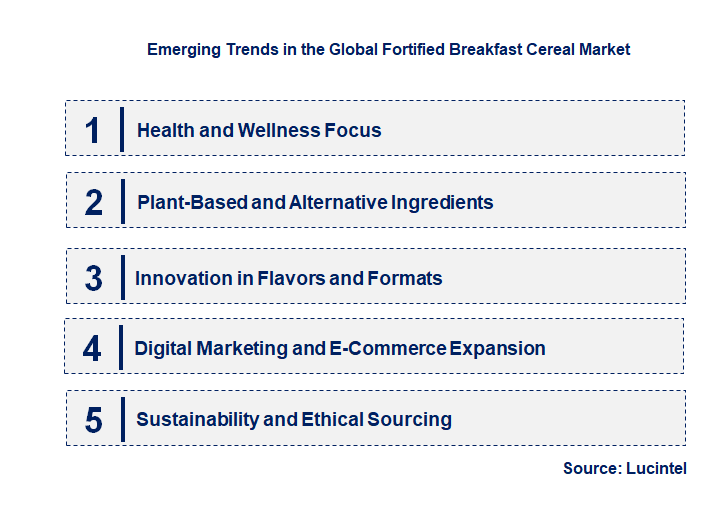 Emerging Trends in the Global Fortified Breakfast Cereal Market

1 Health and Wellness Focus

2 Plant-Based and Alternative Ingredients

3 Innovation in Flavors and Formats

4 Digital Marketing and E-Commerce Expansion

5 Sustainability and Ethical Sourcing

Source: Lucintel